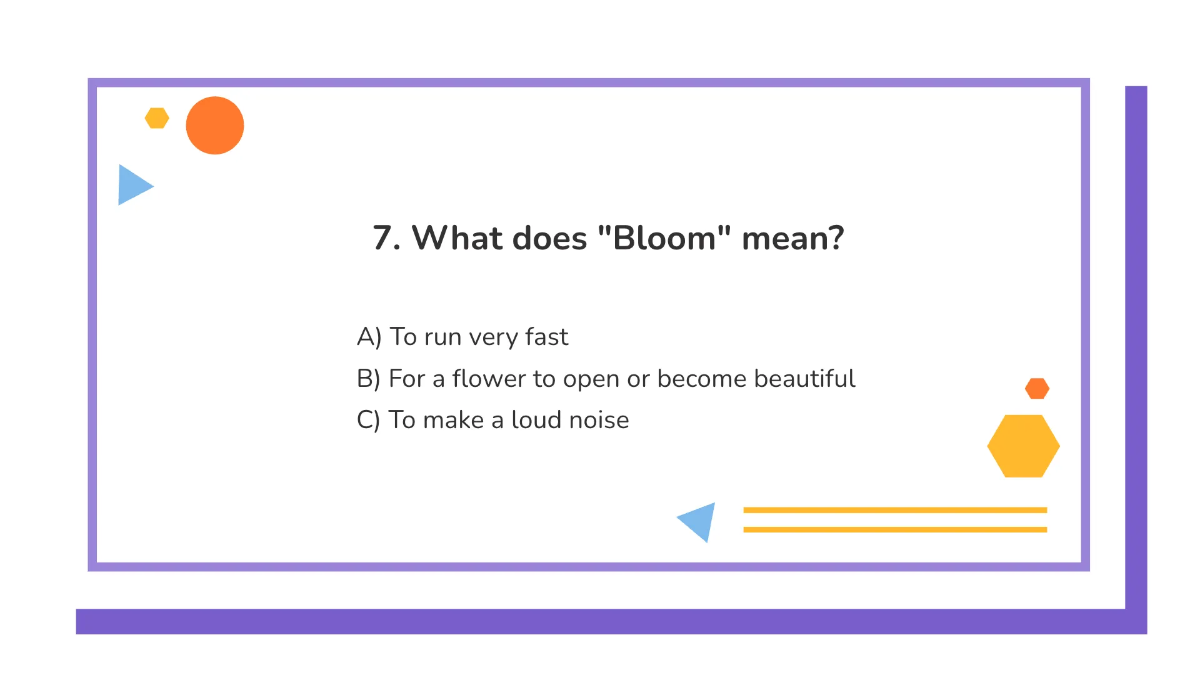 7. What does "Bloom" mean?

A) To run very fast
B) For a flower to open or become beautiful
C) To make a loud noise